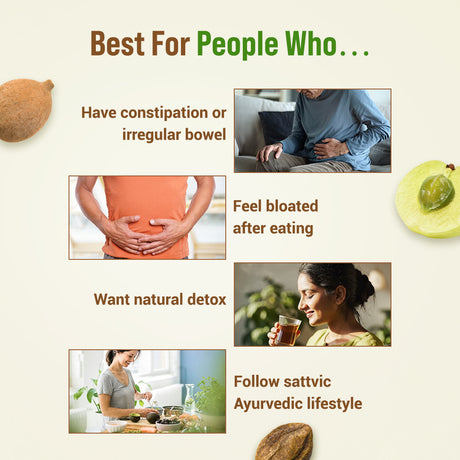 Best For People Who...

Have constipation or irregular bowel

Feel bloated after eating

Want natural detox

Follow sattvic Ayurvedic lifestyle